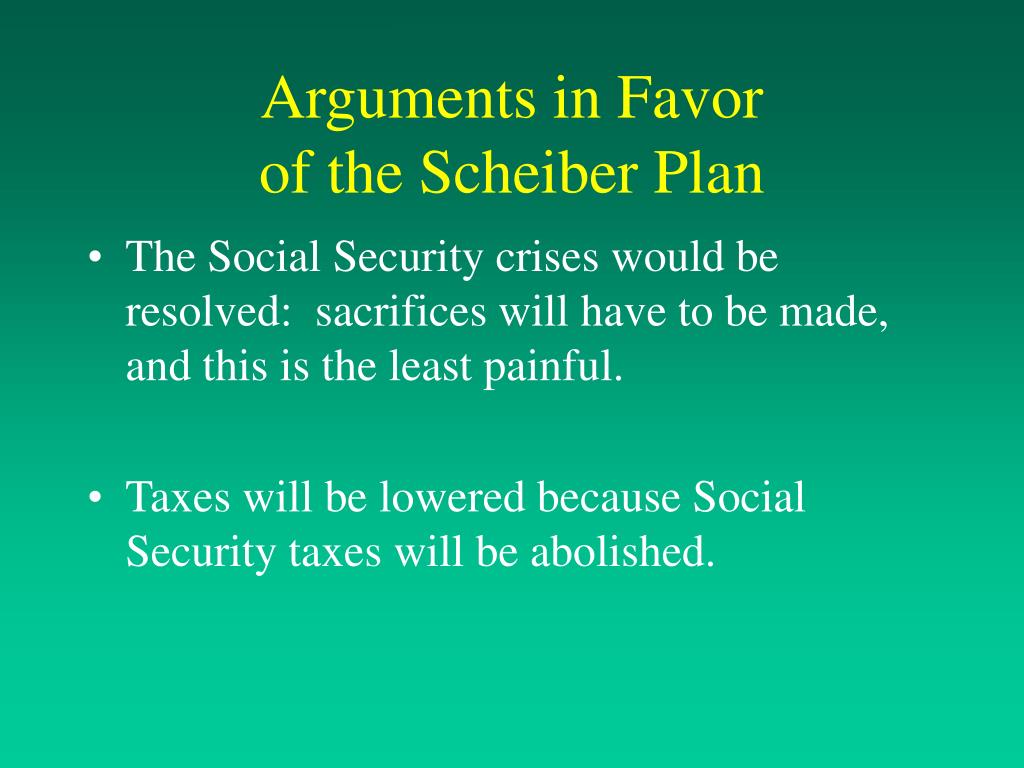 Arguments in Favor
of the Scheiber Plan

• The Social Security crises would be resolved:  sacrifices will have to be made, and this is the least painful.

• Taxes will be lowered because Social Security taxes will be abolished.